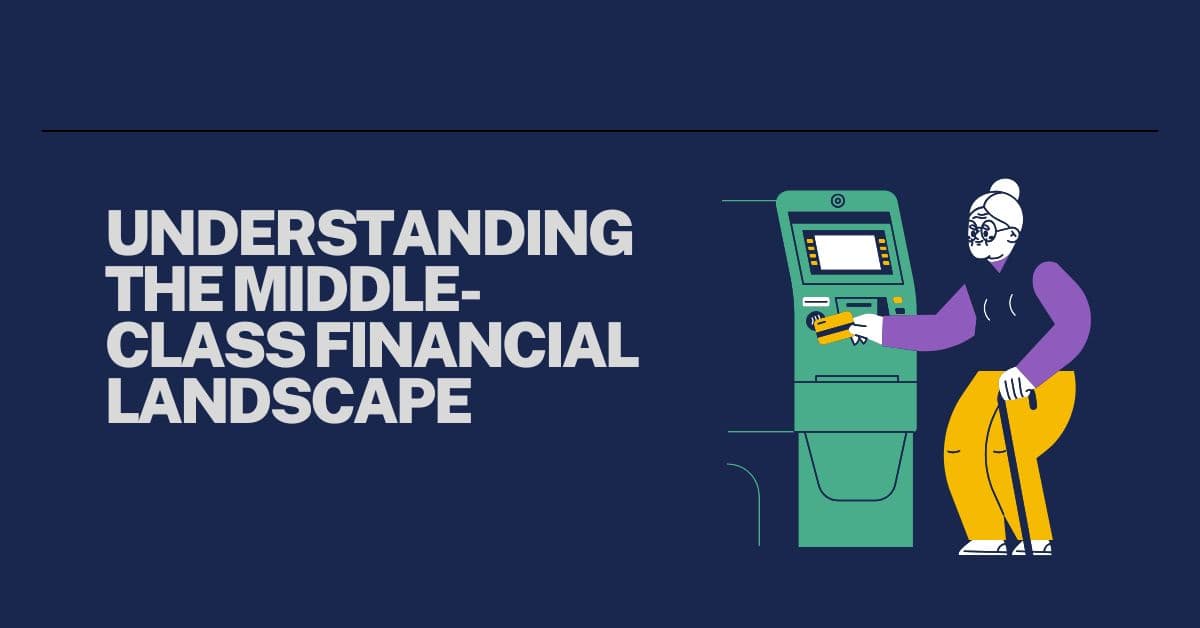 UNDERSTANDING THE MIDDLE-CLASS FINANCIAL LANDSCAPE